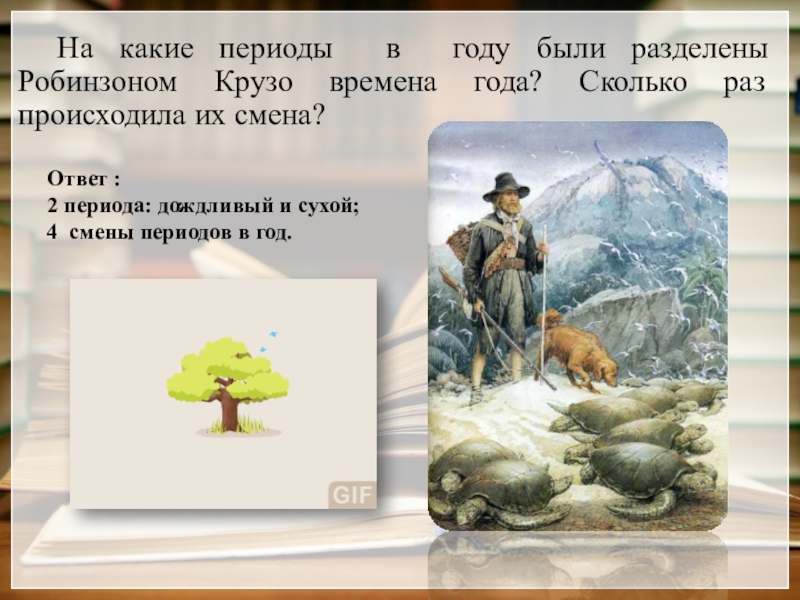 На какие периоды в году были разделены Робинзоном Крузо времена года? Сколько раз происходила их смена?

Ответ :
2 периода: дождливый и сухой;
4 смены периодов в год.

GIF